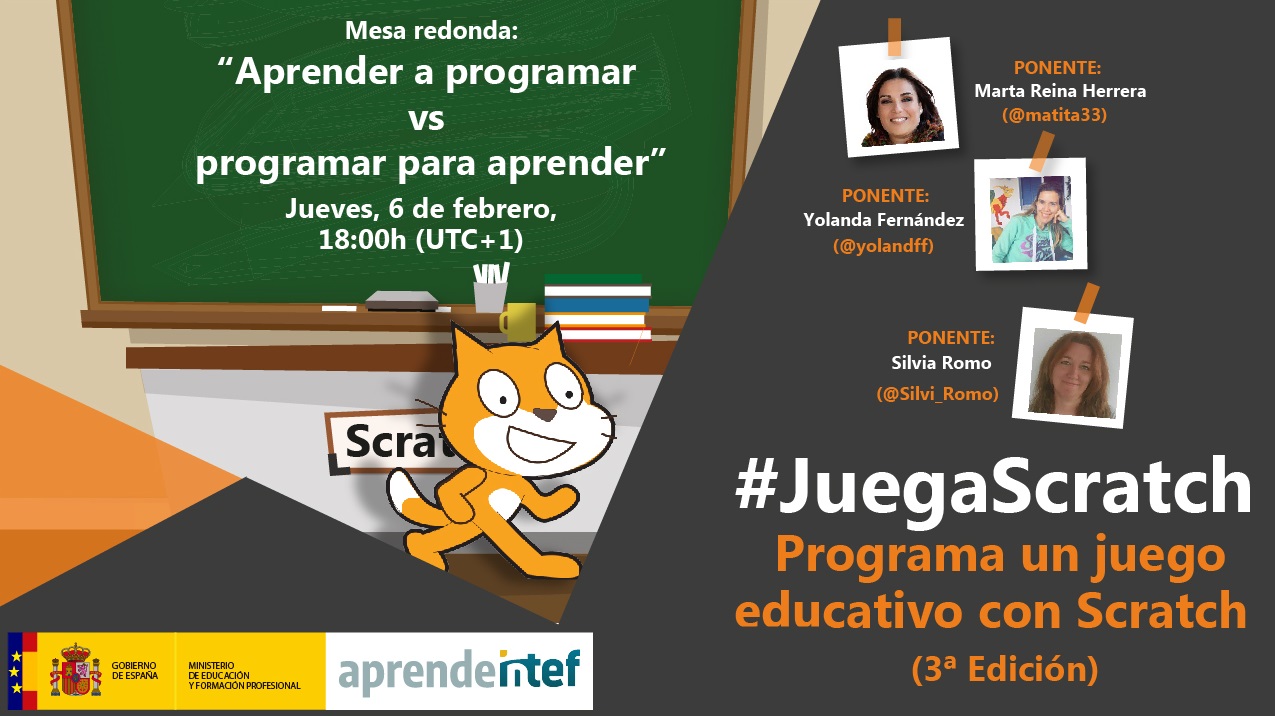 Mesa redonda:
“Aprender a programar vs programar para aprender”
Jueves, 6 de febrero, 18:00h (UTC+1)

Scrat

PONENTE:
Marta Reina Herrera
(@matita33)

PONENTE:
Yolanda Fernández
(@yolandff)

PONENTE:
Silvia Romo
(@Silvi_Romo)

#JuegaScratch
Programa un juego educativo con Scratch
(3ª Edición)

GOBIERNO DE ESPAÑA
MINISTERIO DE EDUCACIÓN Y FORMACIÓN PROFESIONAL
aprendeintef